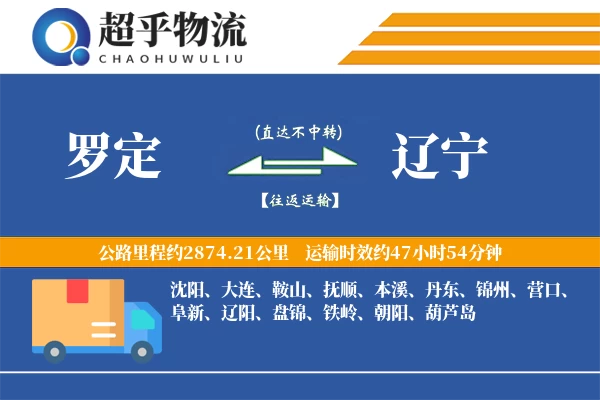 超乎物流
CHAOHUWULIU

罗定

(直达不中转)

【往返运输】

辽宁

公路里程约2874.21公里 运输时效约47小时54分钟

沈阳、大连、鞍山、抚顺、本溪、丹东、锦州、营口、阜新、辽阳、盘锦、铁岭、朝阳、葫芦岛